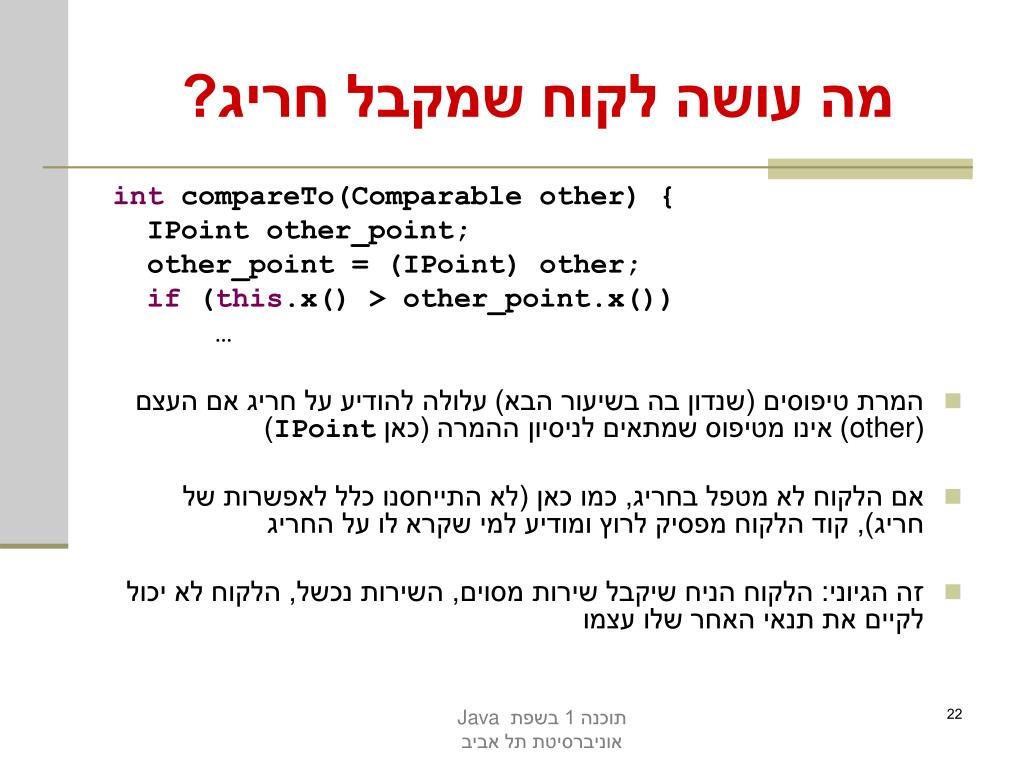 מה עושה לקוח שמקבל חריג?

int compareTo(Comparable other) {
IPoint other_point;
other_point = (IPoint) other;
if (this.x() > other_point.x())
…

המרת טיפוסים (שנדון בה בשיעור הבא) עלולה להודיע על חריג אם העצם (other) אינו מטיפוס שמתאים לניסיון ההמרה (כאן IPoint)

אם הלקוח לא מטפל בחריג, כמו כאן (לא התייחסנו כלל לאפשרות של חריג), קוד הלקוח מפסיק לרוץ ומודיע למי שקרא לו על החריג

זה הגיוני: הלקוח הניח שיקבל שירות מסוים, השירות נכשל, הלקוח לא יכול לקיים את תנאי האחר שלו עצמו

תוכנה 1 בשפת Java
אוניברסיטת תל אביב

22